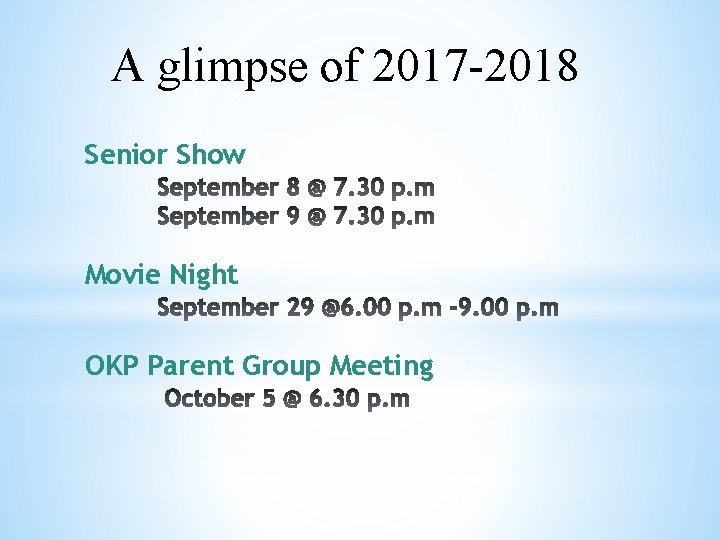 A glimpse of 2017-2018

Senior Show

September 8 @ 7.30 p.m
September 9 @ 7.30 p.m

Movie Night

September 29 @6.00 p.m -9.00 p.m

OKP Parent Group Meeting

October 5 @ 6.30 p.m